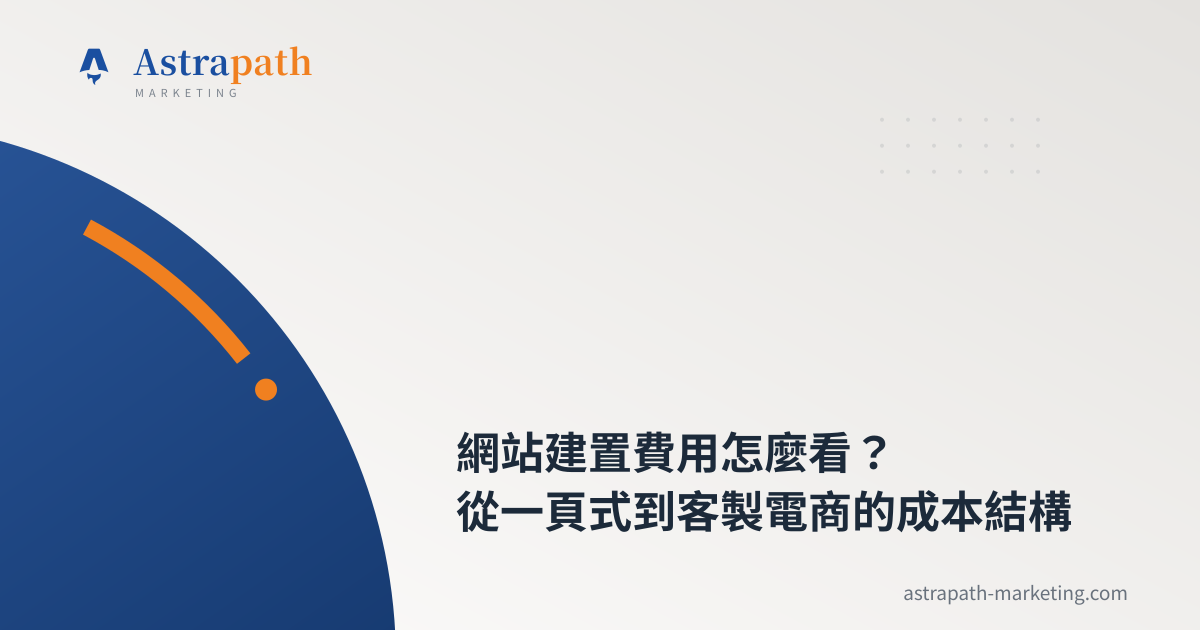 Astrapath
MARKETING

網站建置費用怎麼看？
從一頁式到客製電商的成本結構

astrapath-marketing.com